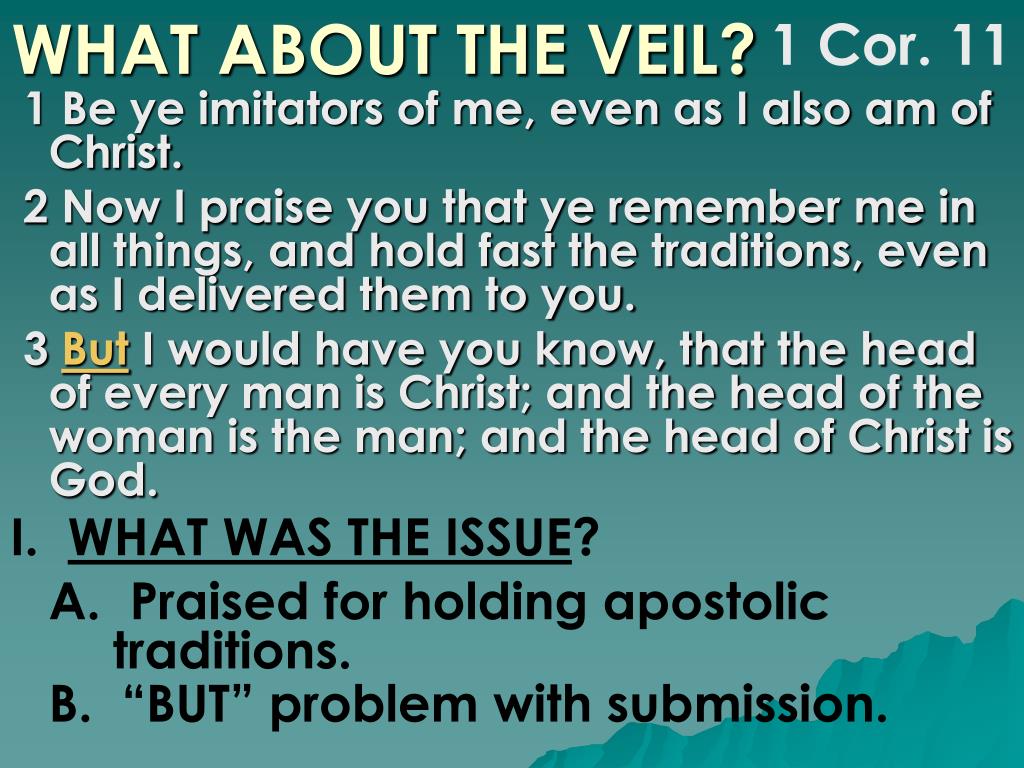 WHAT ABOUT THE VEIL? 1 Cor. 11

1 Be ye imitators of me, even as I also am of Christ.

2 Now I praise you that ye remember me in all things, and hold fast the traditions, even as I delivered them to you.

3 But I would have you know, that the head of every man is Christ; and the head of the woman is the man; and the head of Christ is God.

I. WHAT WAS THE ISSUE?

A. Praised for holding apostolic traditions.

B. “BUT” problem with submission.